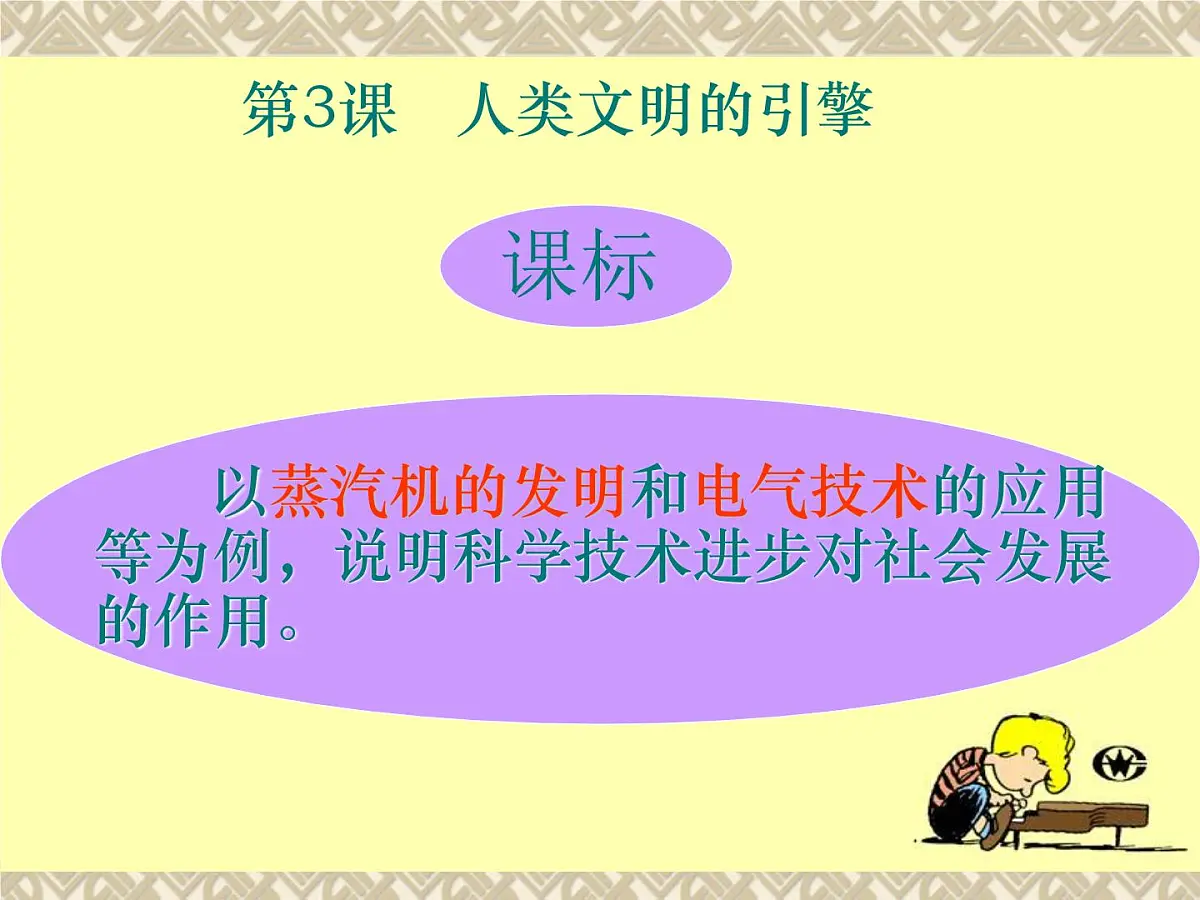 第3课　人类文明的引擎

课标

以蒸汽机的发明和电气技术的应用等为例，说明科学技术进步对社会发展的作用。